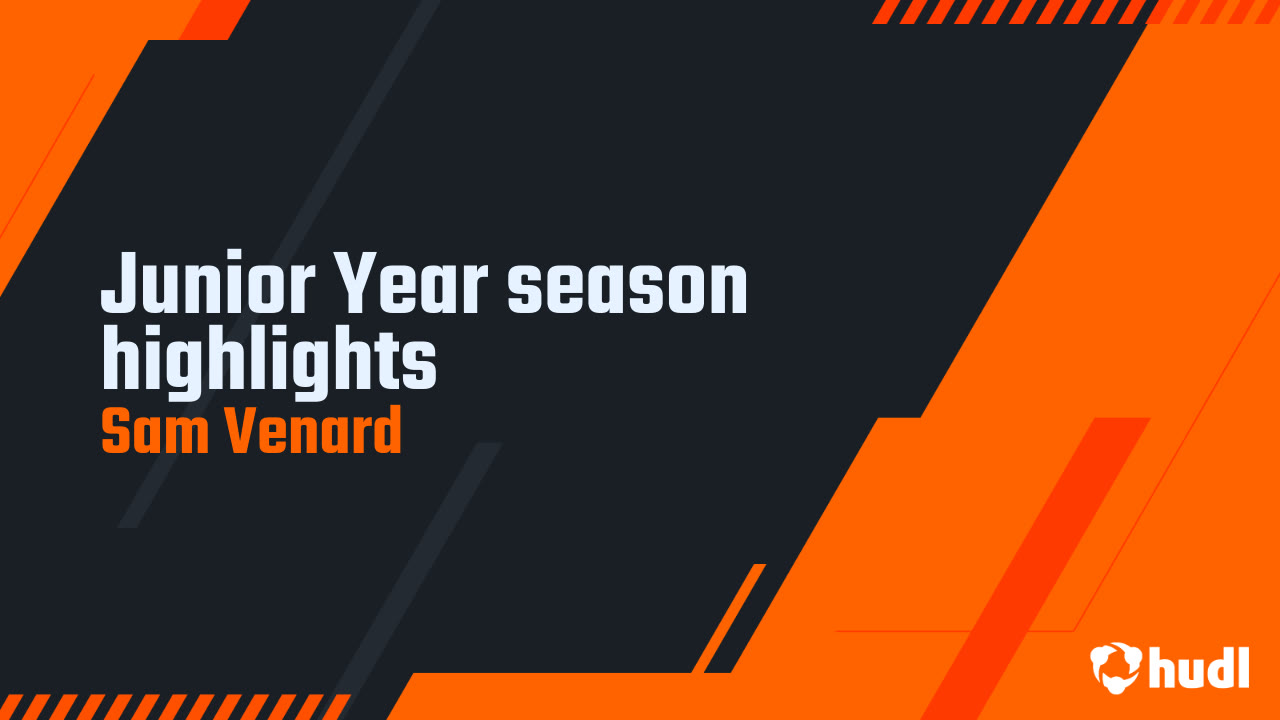 Junior Year season highlights
Sam Venard

hudl